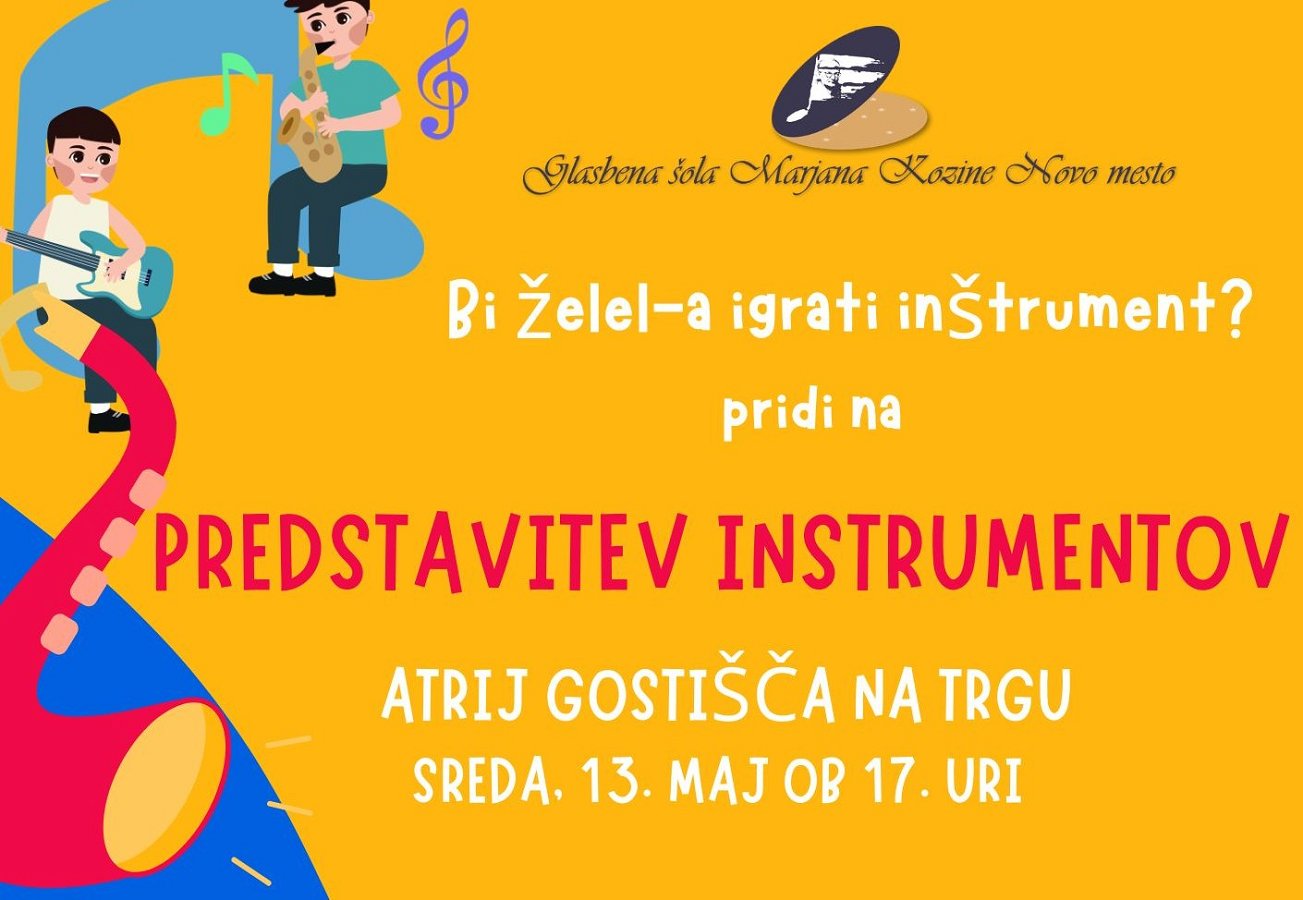 Glasbena šola Marjana Kozine Novo mesto

Bi želel-a igrati inštrument?

pridi na

PREDSTAVITEV INSTRUMENTOV

ATRIJ GOSTIŠČA NA TRGU

SREDA, 13. MAJ OB 17. URI